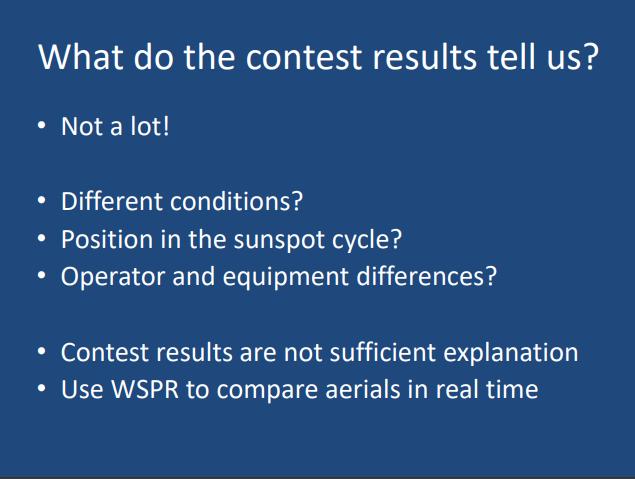 What do the contest results tell us?

• Not a lot!

• Different conditions?
• Position in the sunspot cycle?
• Operator and equipment differences?

• Contest results are not sufficient explanation
• Use WSPR to compare aerials in real time